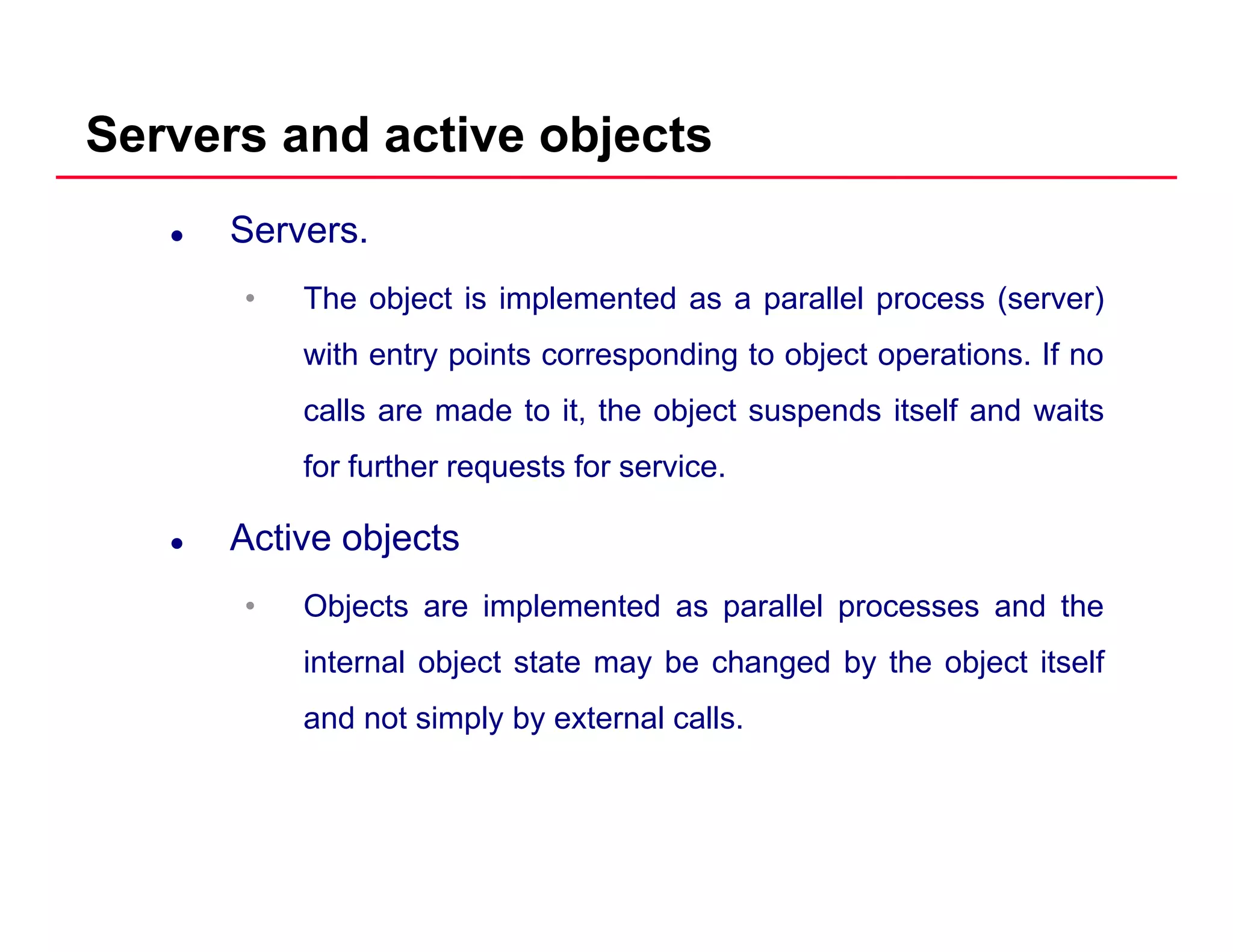 Servers and active objects

• Servers.

• The object is implemented as a parallel process (server) with entry points corresponding to object operations. If no calls are made to it, the object suspends itself and waits for further requests for service.

• Active objects

• Objects are implemented as parallel processes and the internal object state may be changed by the object itself and not simply by external calls.